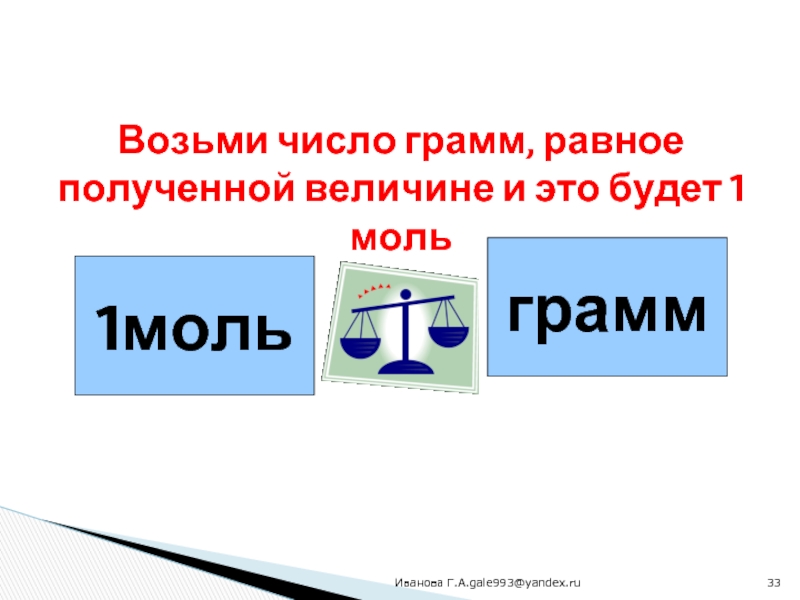 Возьми число грамм, равное полученной величине и это будет 1 моль

1моль

грамм

Иванова Г.А.gale993@yandex.ru

33